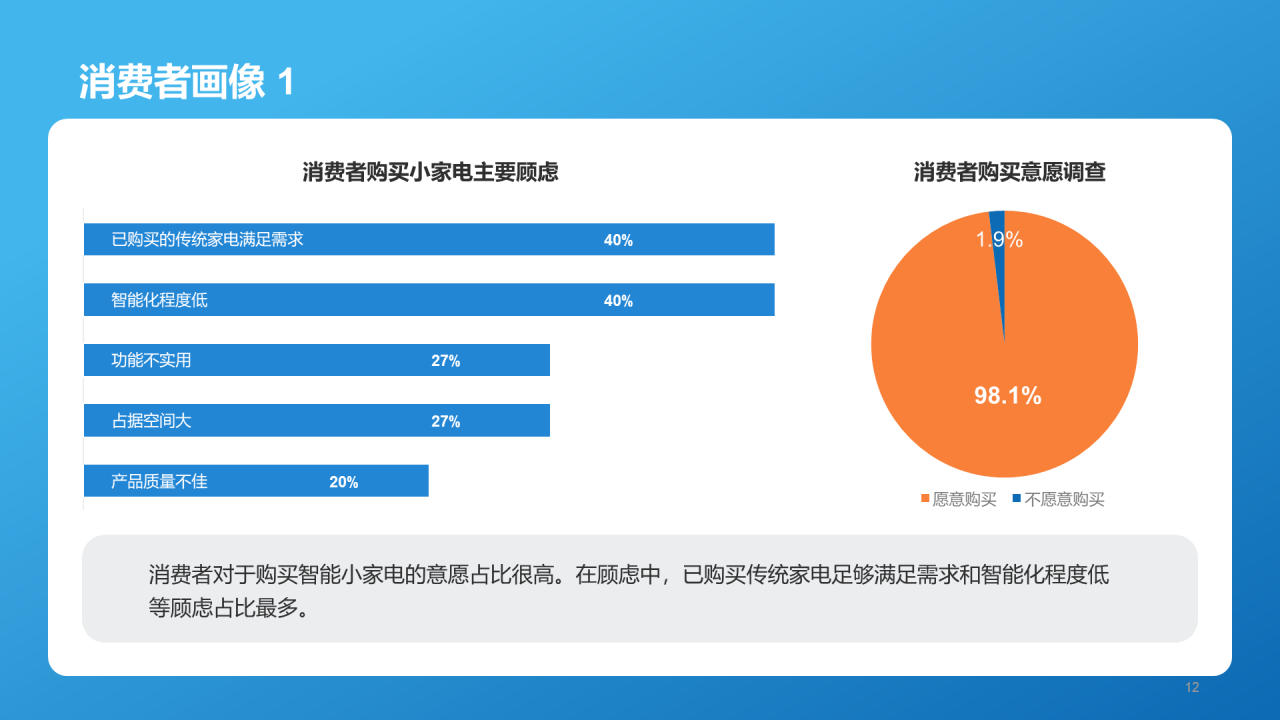 消费者画像 1

消费者购买小家电主要顾虑

已购买的传统家电满足需求 40%

智能化程度低 40%

功能不实用 27%

占据空间大 27%

产品质量不佳 20%

消费者购买意愿调查

1.9%

98.1%

愿意购买 不愿意购买

消费者对于购买智能小家电的意愿占比很高。在顾虑中，已购买传统家电足够满足需求和智能化程度低等顾虑占比最多。

12